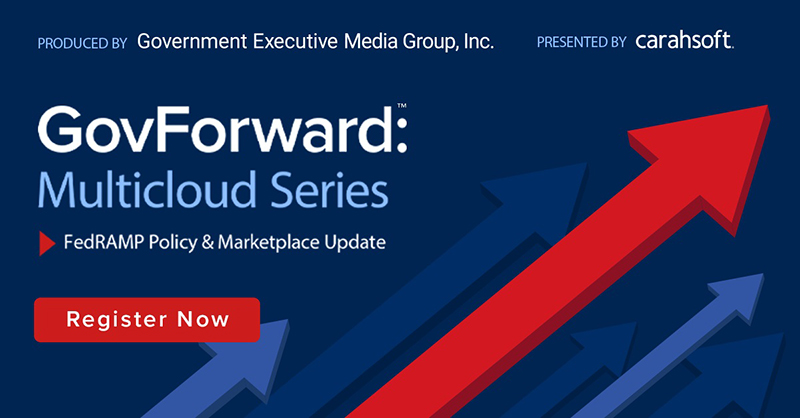 PRODUCED BY Government Executive Media Group, Inc.

PRESENTED BY carahsoft.

GovForward:™
Multicloud Series

FedRAMP Policy & Marketplace Update

Register Now